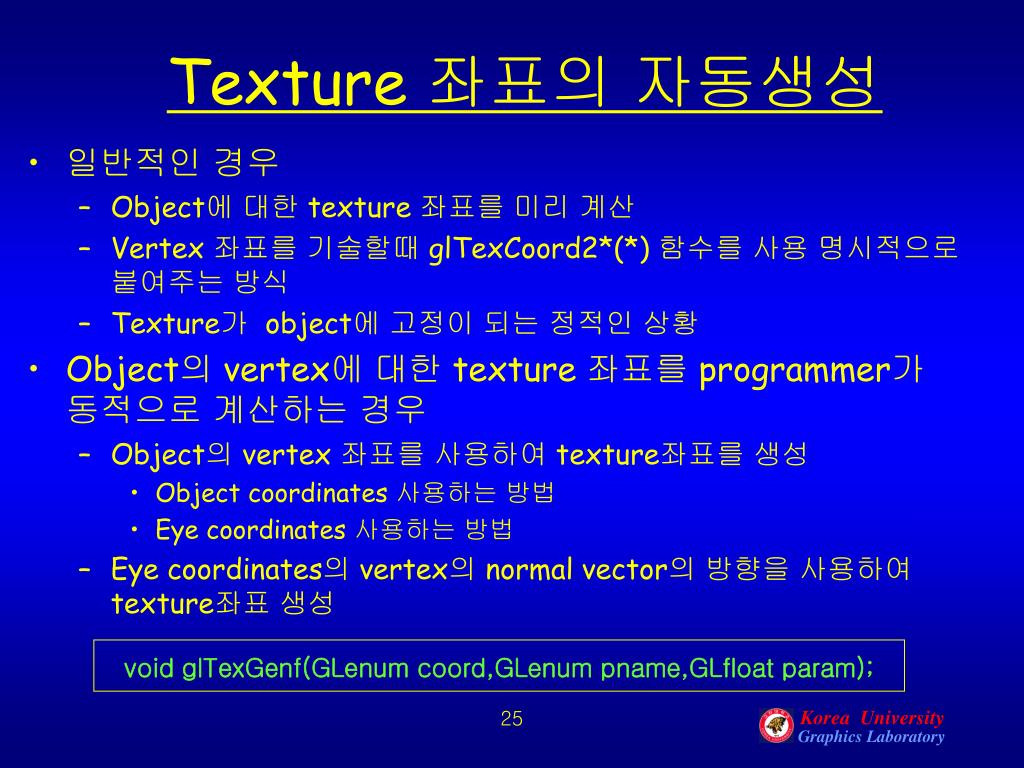 Texture 좌표의 자동생성

• 일반적인 경우
  – Object에 대한 texture 좌표를 미리 계산
  – Vertex 좌표를 기술할때 glTexCoord2*(*) 함수를 사용 명시적으로 붙여주는 방식
  – Texture가 object에 고정이 되는 정적인 상황
• Object의 vertex에 대한 texture 좌표를 programmer가 동적으로 계산하는 경우
  – Object의 vertex 좌표를 사용하여 texture좌표를 생성
    • Object coordinates 사용하는 방법
    • Eye coordinates 사용하는 방법
  – Eye coordinates의 vertex의 normal vector의 방향을 사용하여 texture좌표 생성

void glTexGenf(GLenum coord,GLenum pname,GLfloat param);

25

Korea University
Graphics Laboratory